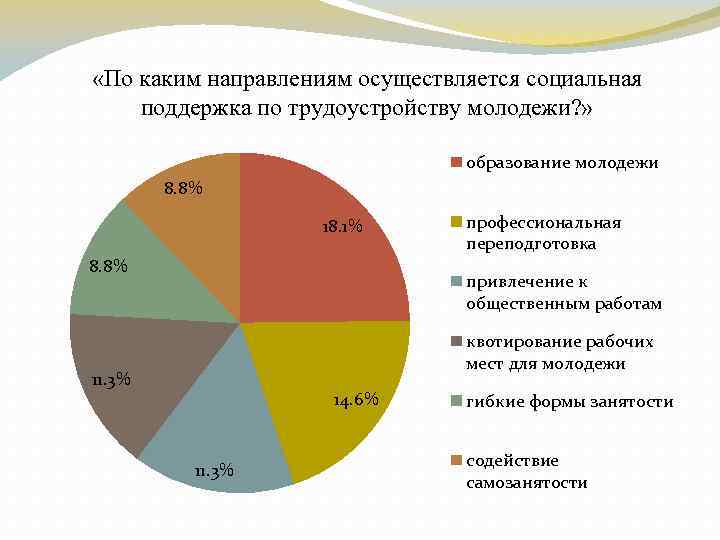 «По каким направлениям осуществляется социальная поддержка по трудоустройству молодежи?»

18.1%
14.6%
11.3%
11.3%
8.8%
8.8%

образование молодежи
профессиональная переподготовка
привлечение к общественным работам
квотирование рабочих мест для молодежи
гибкие формы занятости
содействие самозанятости